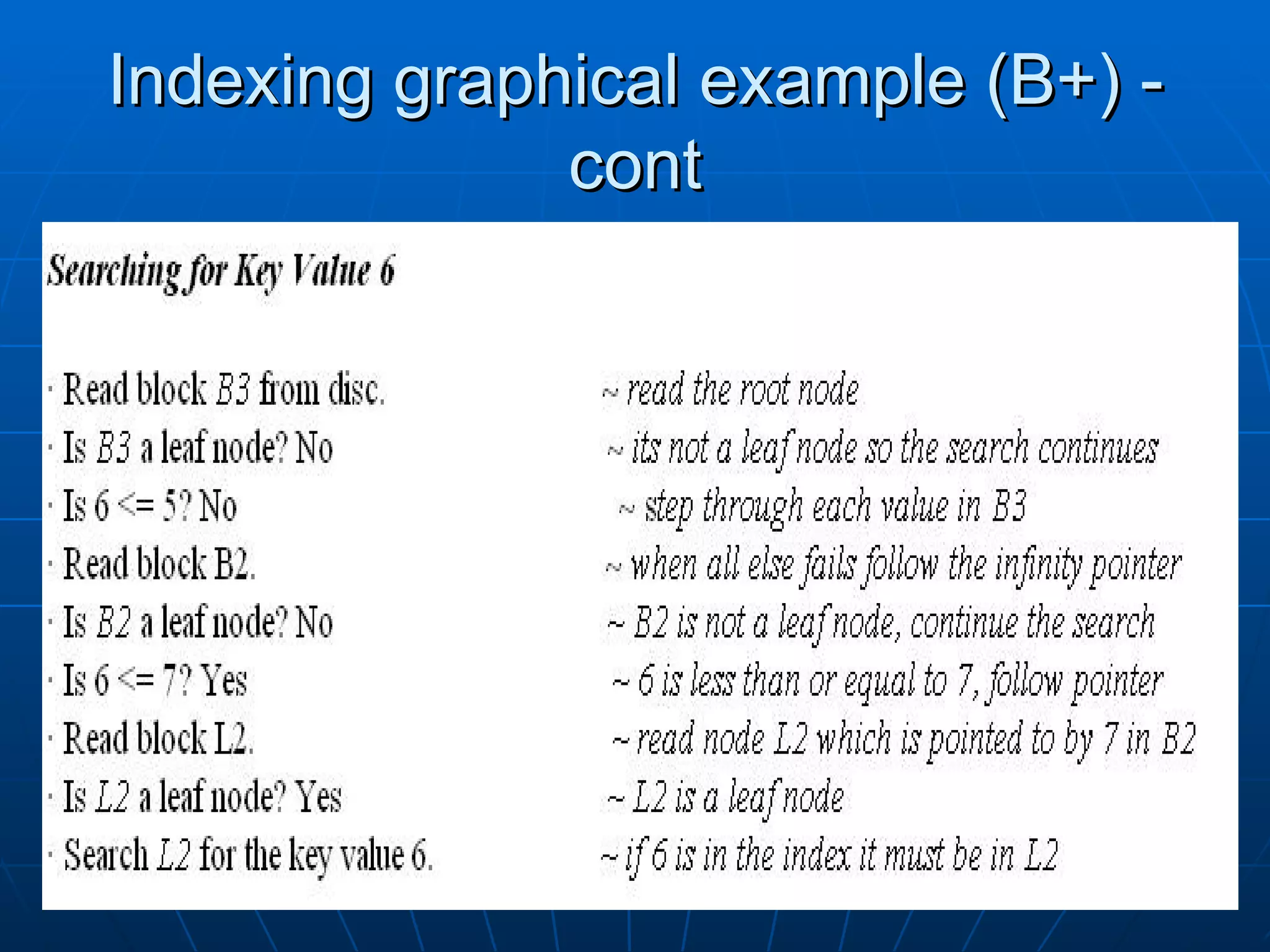 Indexing graphical example (B+) - cont

Searching for Key Value 6

· Read block B3 from disc. ~ read the root node
· Is B3 a leaf node? No ~ its not a leaf node so the search continues
· Is 6 <= 5? No ~ step through each value in B3
· Read block B2. ~ when all else fails follow the infinity pointer
· Is B2 a leaf node? No ~ B2 is not a leaf node, continue the search
· Is 6 <= 7? Yes ~ 6 is less than or equal to 7, follow pointer
· Read block L2. ~ read node L2 which is pointed to by 7 in B2
· Is L2 a leaf node? Yes ~ L2 is a leaf node
· Search L2 for the key value 6. ~ if 6 is in the index it must be in L2